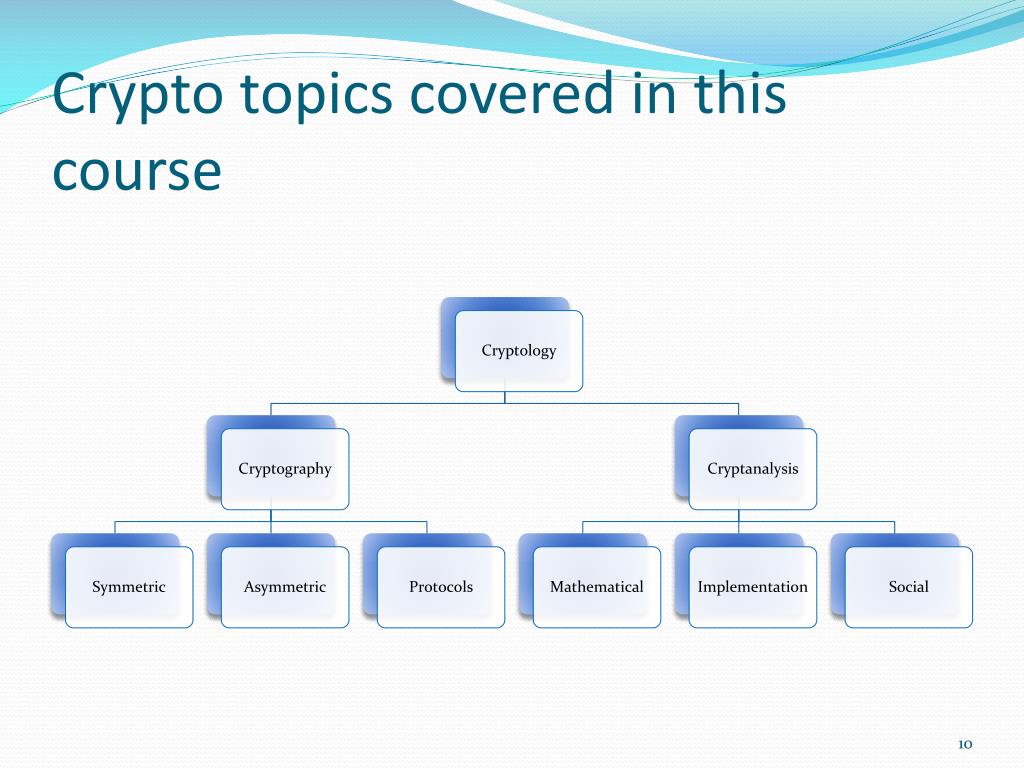 Crypto topics covered in this course

Cryptology

Cryptography

Cryptanalysis

Symmetric

Asymmetric

Protocols

Mathematical

Implementation

Social

10